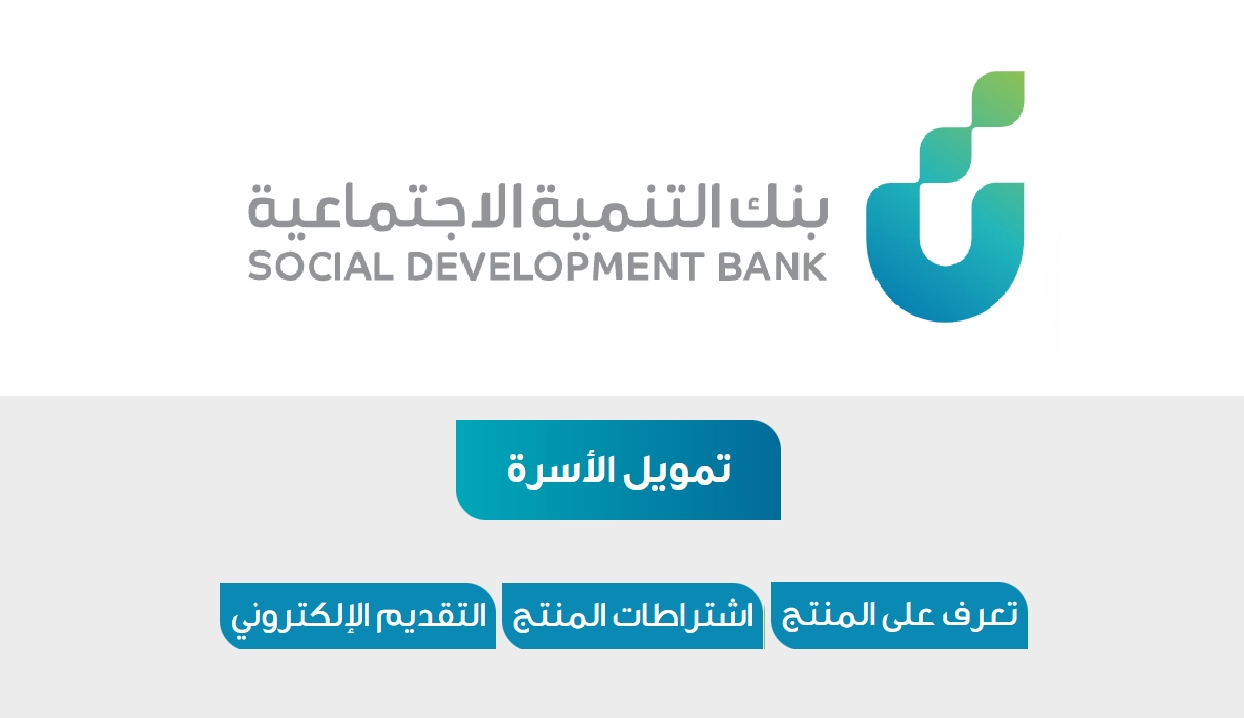 بنك التنمية الاجتماعية
SOCIAL DEVELOPMENT BANK

تمويل الأسرة

تعرف على المنتج
اشتراطات المنتج
التقديم الإلكتروني